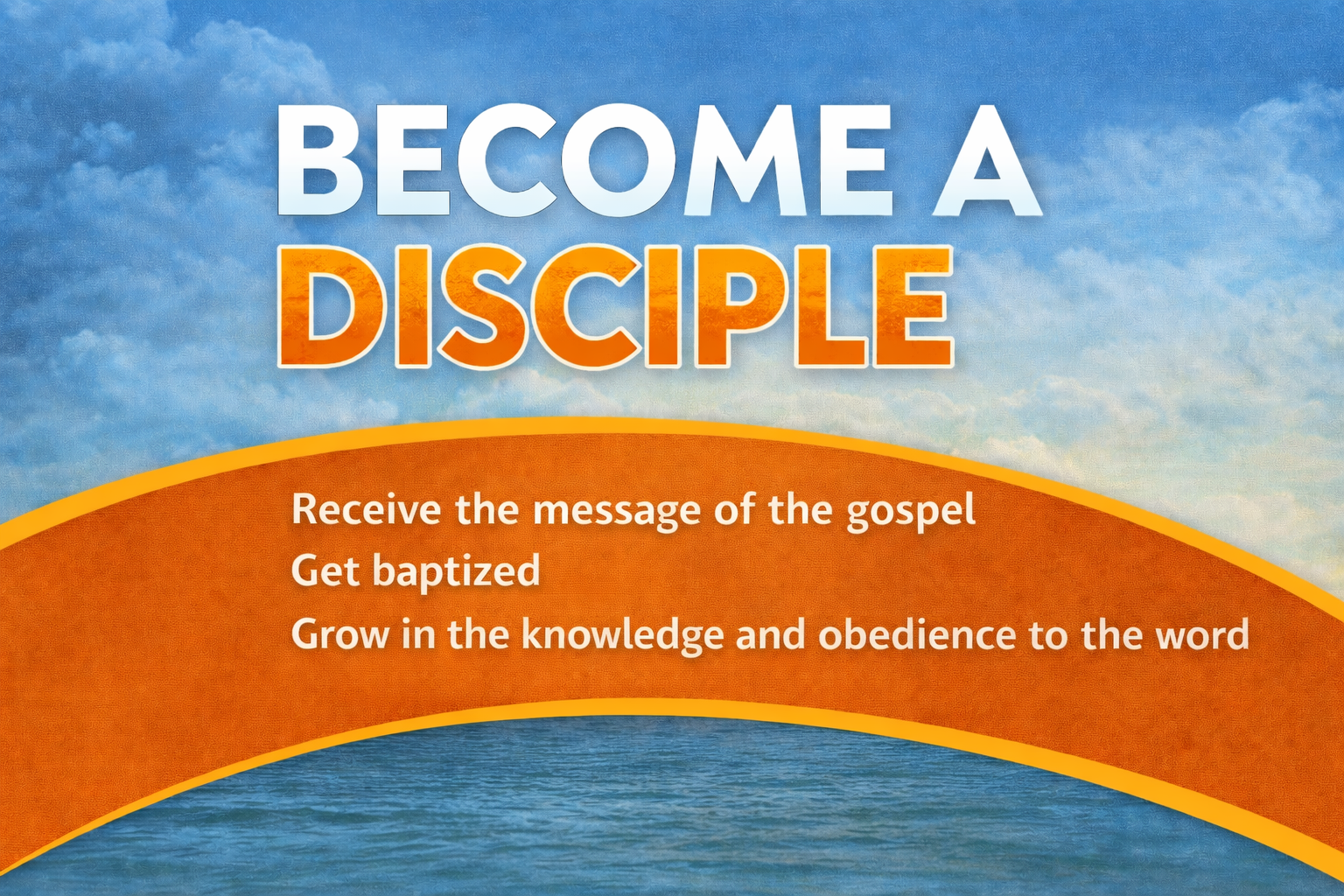 BECOME A
DISCIPLE

Receive the message of the gospel
Get baptized
Grow in the knowledge and obedience to the word